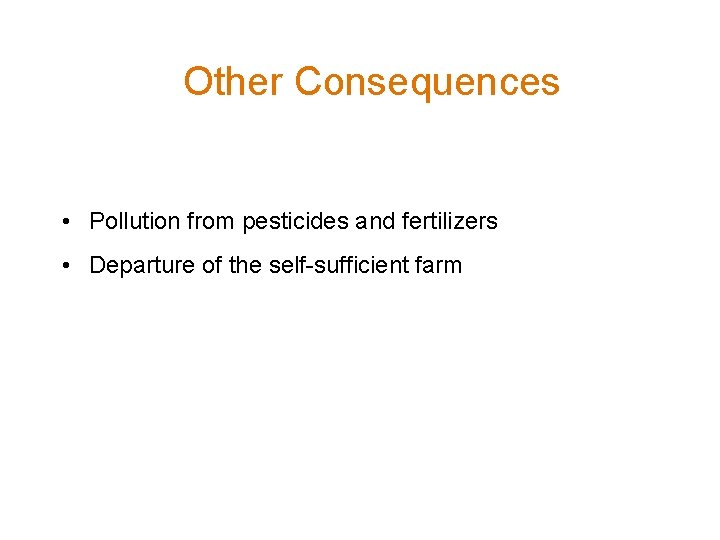 Other Consequences

• Pollution from pesticides and fertilizers
• Departure of the self-sufficient farm